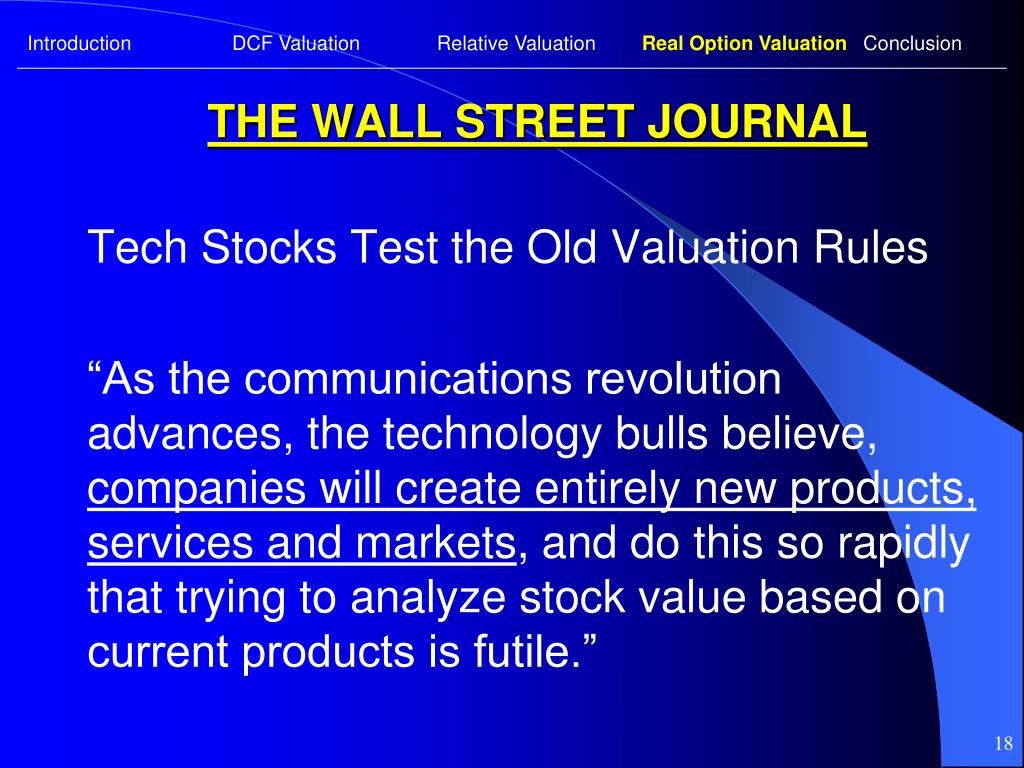 Introduction DCF Valuation Relative Valuation Real Option Valuation Conclusion

THE WALL STREET JOURNAL

Tech Stocks Test the Old Valuation Rules

“As the communications revolution advances, the technology bulls believe, companies will create entirely new products, services and markets, and do this so rapidly that trying to analyze stock value based on current products is futile.”

18